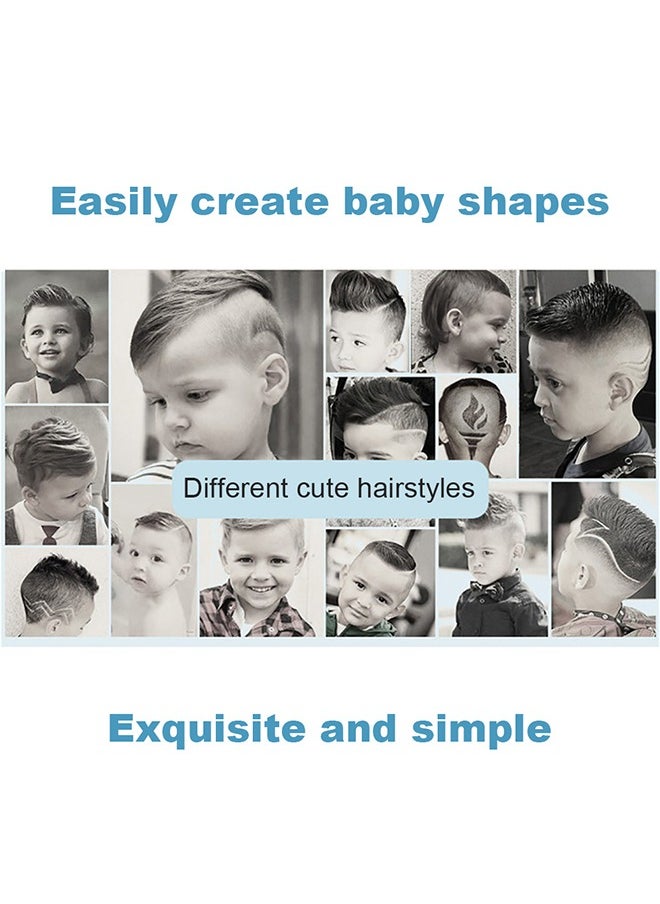 Easily create baby shapes

Different cute hairstyles

Exquisite and simple